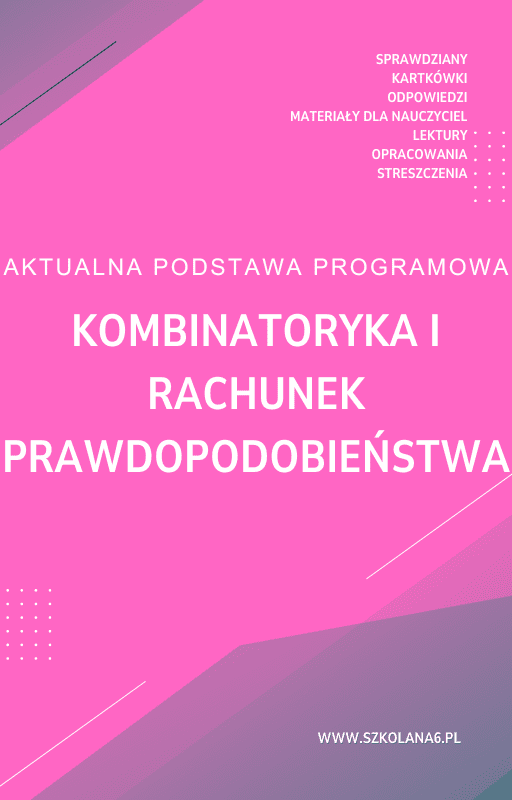 SPRAWDZIANY
KARTKÓWKI
ODPOWIEDZI
MATERIAŁY DLA NAUCZYCIEL
LEKTURY
OPRACOWANIA
STRESZCZENIA

AKTUALNA PODSTAWA PROGRAMOWA

KOMBINATORYKA I RACHUNEK PRAWDOPODOBIEŃSTWA

WWW.SZKOLANA6.PL